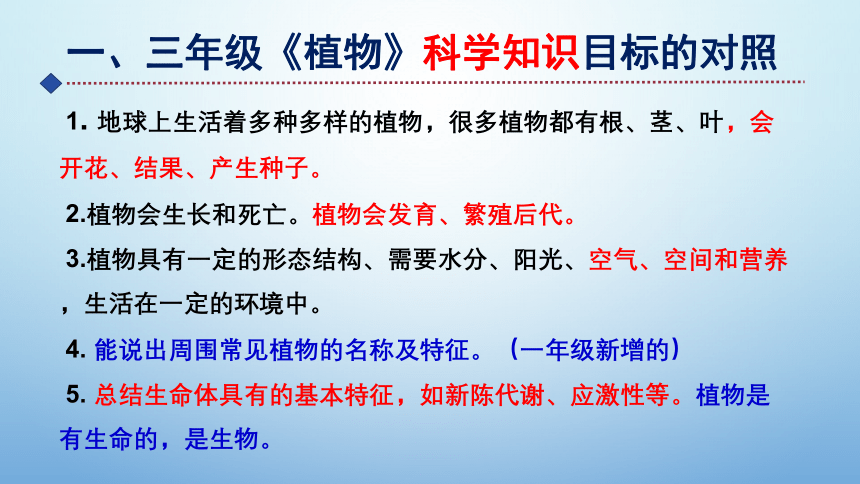 一、三年级《植物》科学知识目标的对照

1. 地球上生活着多种多样的植物，很多植物都有根、茎、叶，会开花、结果、产生种子。

2.植物会生长和死亡。植物会发育、繁殖后代。

3.植物具有一定的形态结构、需要水分、阳光、空气、空间和营养，生活在一定的环境中。

4. 能说出周围常见植物的名称及特征。（一年级新增的）

5. 总结生命体具有的基本特征，如新陈代谢、应激性等。植物是有生命的，是生物。